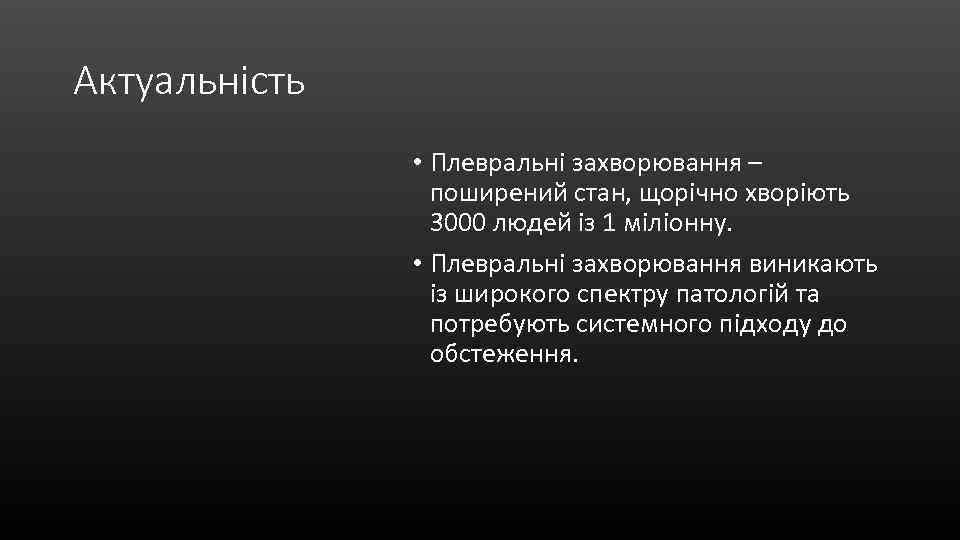 Актуальність

• Плевральні захворювання – поширений стан, щорічно хворіють 3000 людей із 1 міліонну.

• Плевральні захворювання виникають із широкого спектру патологій та потребують системного підходу до обстеження.